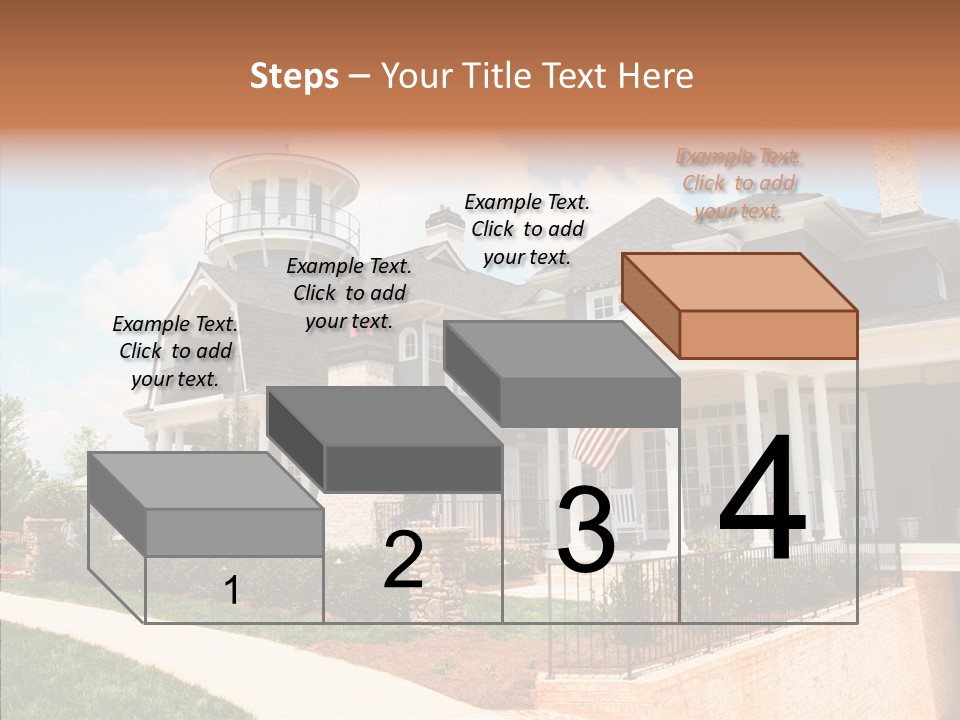 Steps – Your Title Text Here

Example Text. Click to add your text.

Example Text. Click to add your text.

Example Text. Click to add your text.

Example Text. Click to add your text.

1

2

3

4